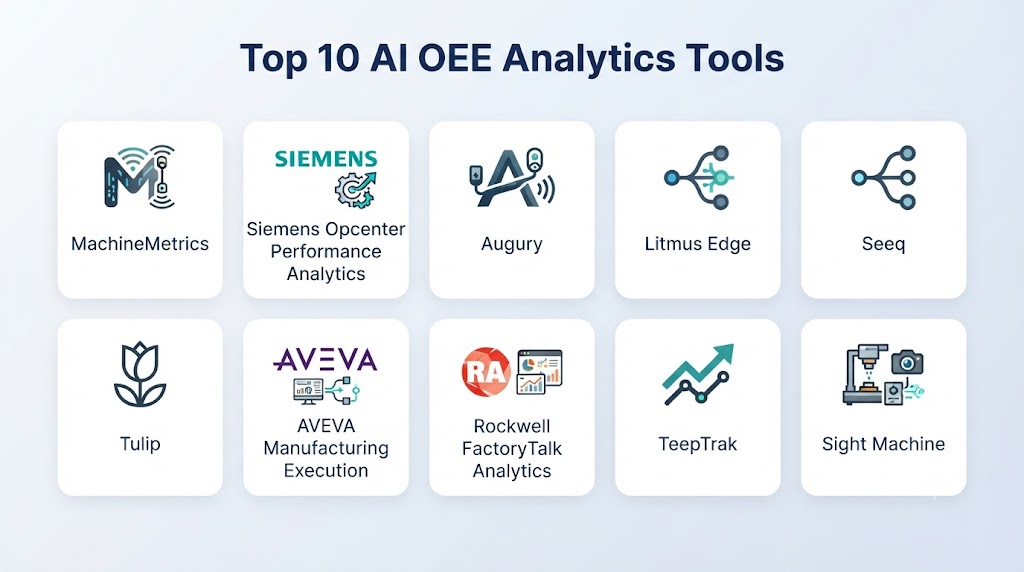 Top 10 AI OEE Analytics Tools

MachineMetrics

SIEMENS
Siemens Opcenter Performance Analytics

Augury

Litmus Edge

Seeq

Tulip

AVEVA
AVEVA Manufacturing Execution

RA
Rockwell FactoryTalk Analytics

TeepTrak

Sight Machine